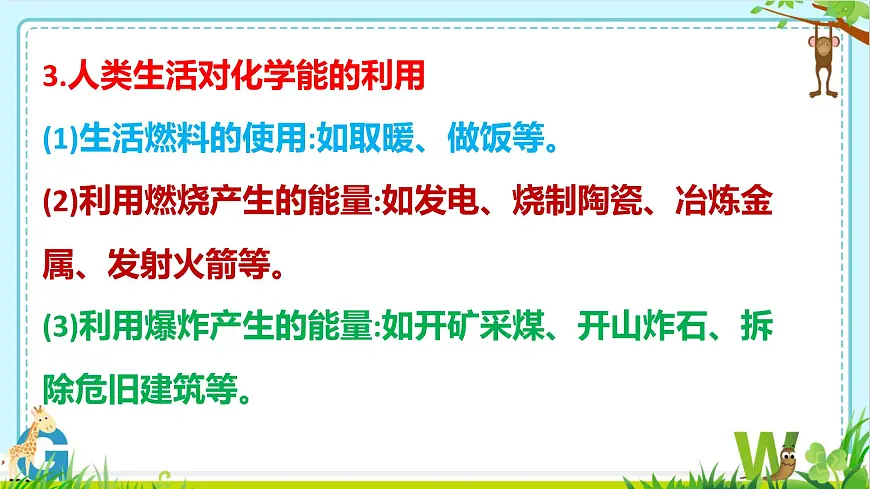 3.人类生活对化学能的利用

(1)生活燃料的使用:如取暖、做饭等。

(2)利用燃烧产生的能量:如发电、烧制陶瓷、冶炼金属、发射火箭等。

(3)利用爆炸产生的能量:如开矿采煤、开山炸石、拆除危旧建筑等。

G

W